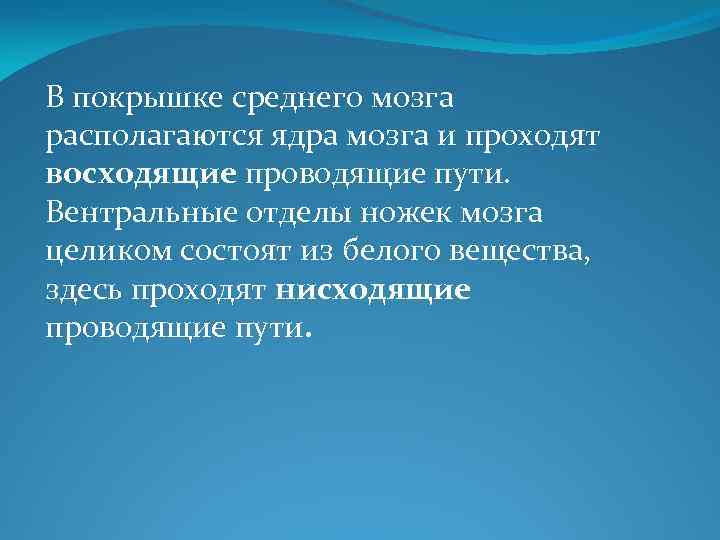 В покрышке среднего мозга располагаются ядра мозга и проходят восходящие проводящие пути. Вентральные отделы ножек мозга целиком состоят из белого вещества, здесь проходят нисходящие проводящие пути.